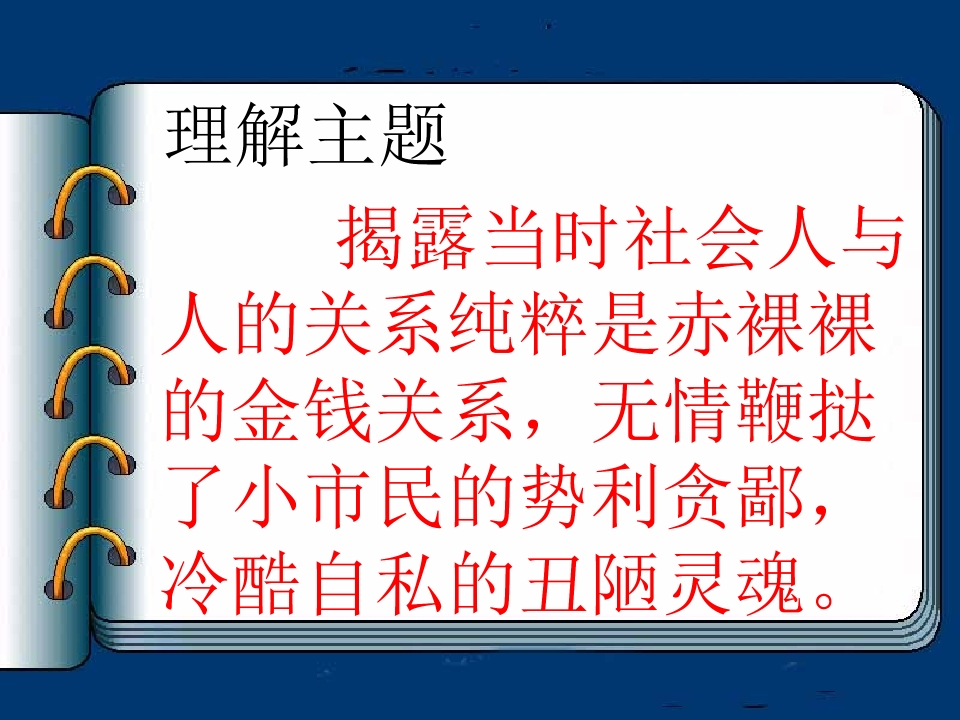 理解主题

揭露当时社会人与人的关系纯粹是赤裸裸的金钱关系，无情鞭挞了小市民的势利贪鄙，冷酷自私的丑陋灵魂。